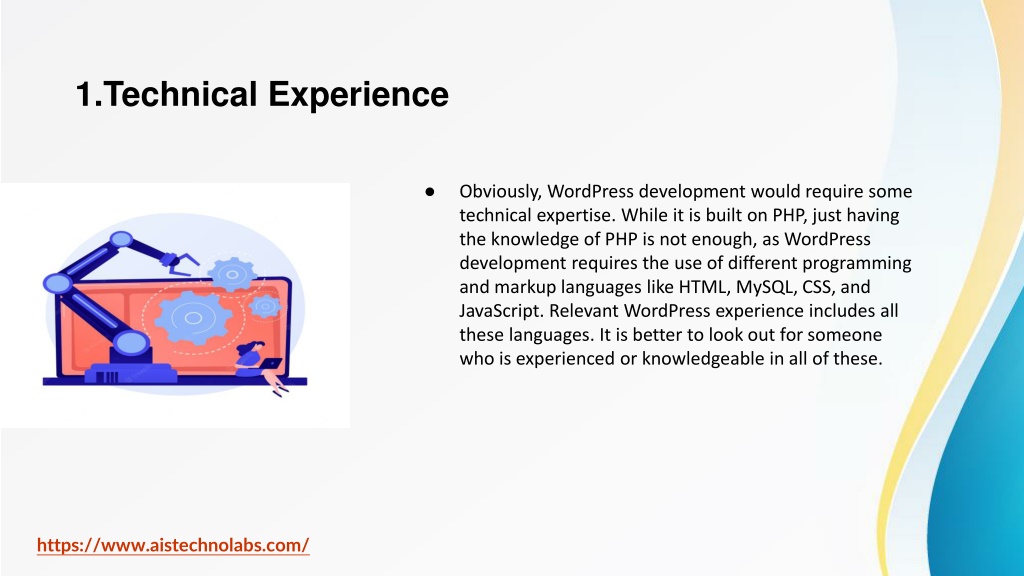 1.Technical Experience

● Obviously, WordPress development would require some technical expertise. While it is built on PHP, just having the knowledge of PHP is not enough, as WordPress development requires the use of different programming and markup languages like HTML, MySQL, CSS, and JavaScript. Relevant WordPress experience includes all these languages. It is better to look out for someone who is experienced or knowledgeable in all of these.

https://www.aistechnolabs.com/